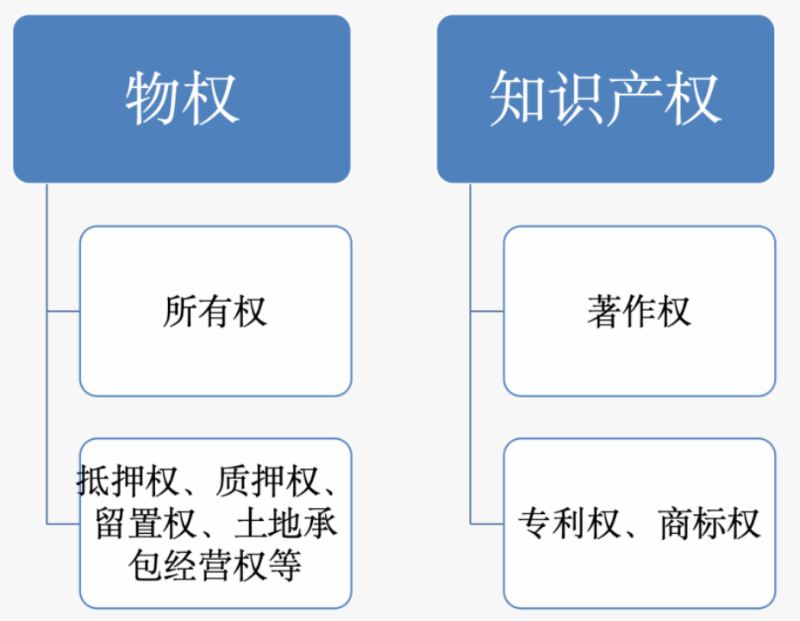 物权

所有权

抵押权、质押权、留置权、土地承包经营权等

知识产权

著作权

专利权、商标权